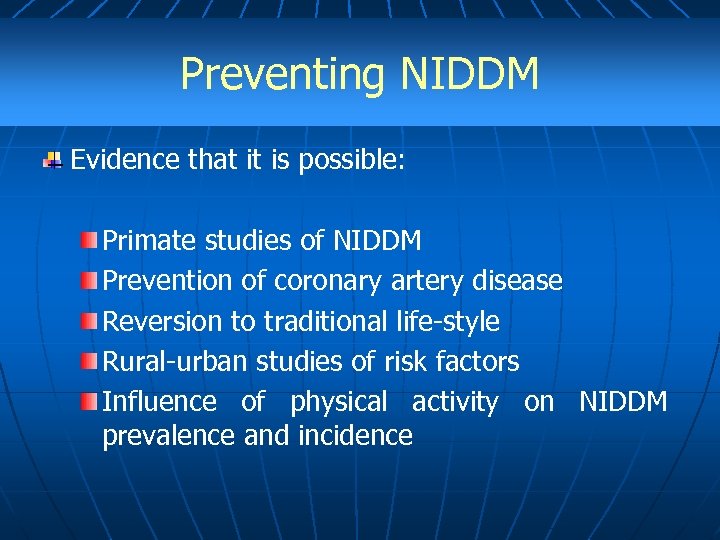 Preventing NIDDM

Evidence that it is possible:

Primate studies of NIDDM
Prevention of coronary artery disease
Reversion to traditional life-style
Rural-urban studies of risk factors
Influence of physical activity on NIDDM prevalence and incidence